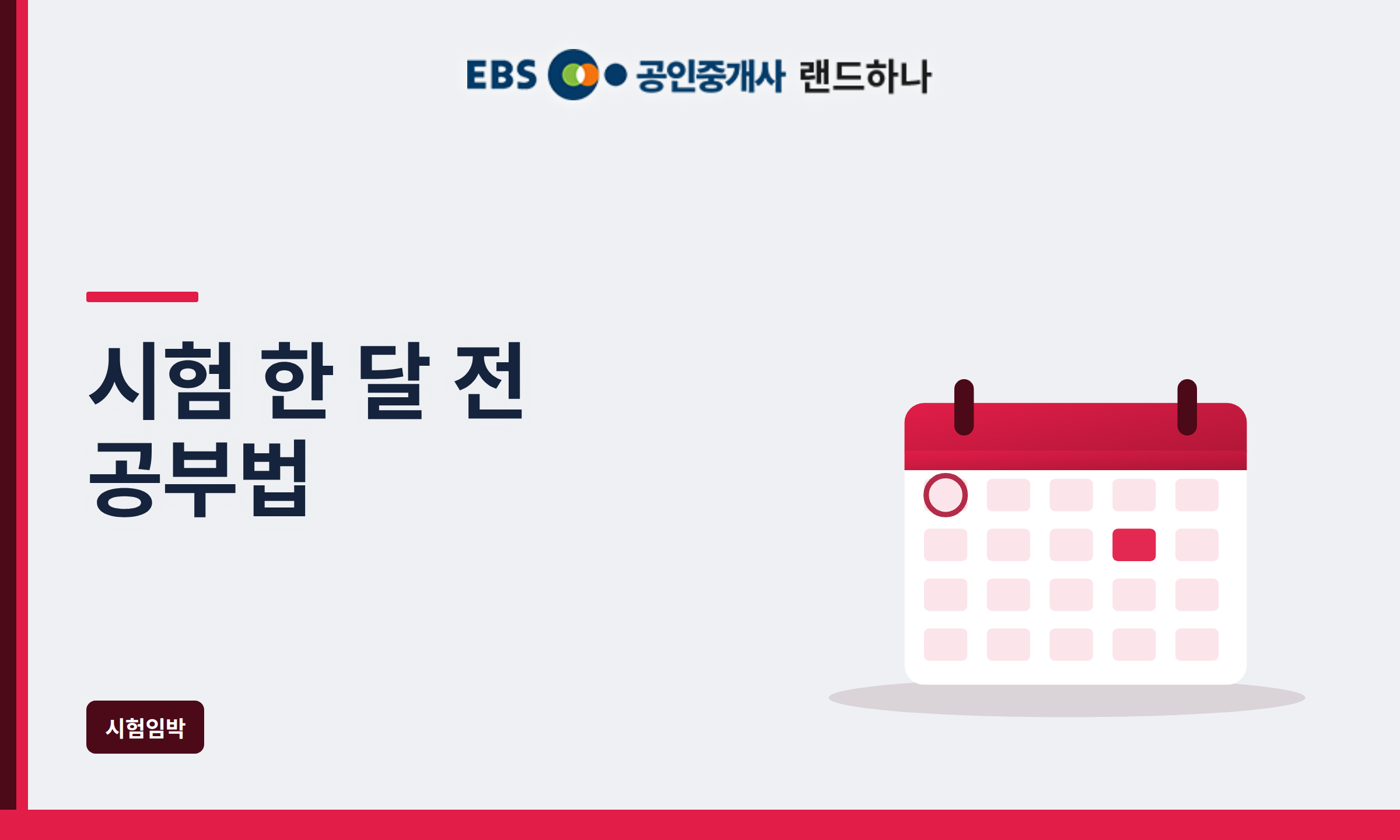 EBS 공인중개사 랜드하나

시험 한 달 전
공부법

시험임박